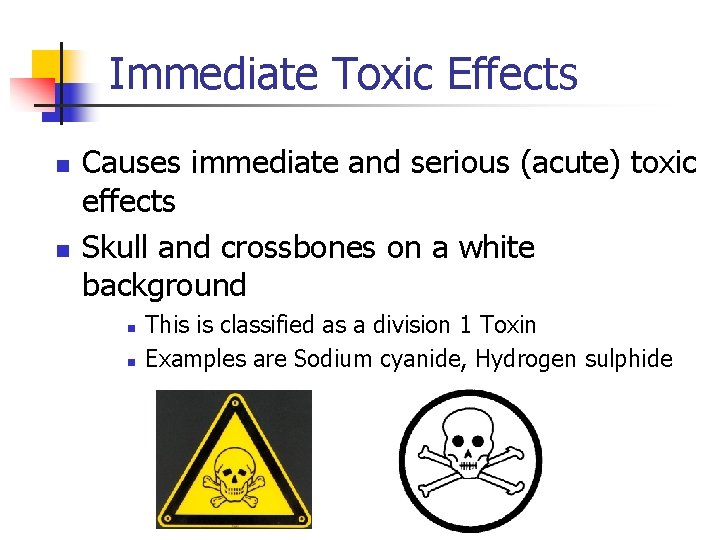 Immediate Toxic Effects

- Causes immediate and serious (acute) toxic effects
- Skull and crossbones on a white background
  - This is classified as a division 1 Toxin
  - Examples are Sodium cyanide, Hydrogen sulphide